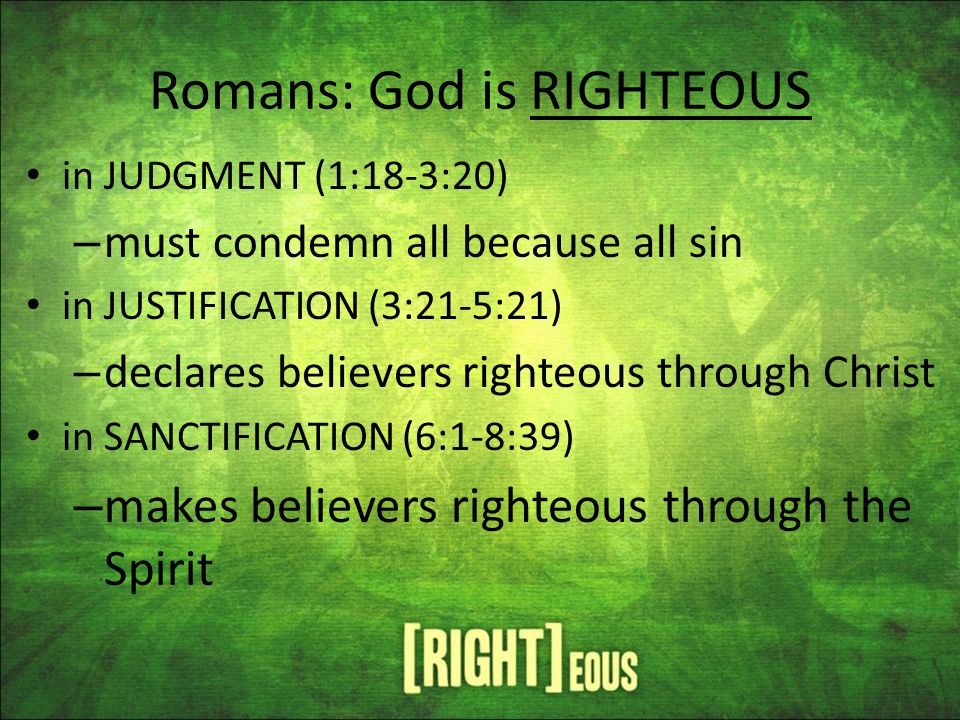 Romans: God is RIGHTEOUS

• in JUDGMENT (1:18-3:20)
– must condemn all because all sin
• in JUSTIFICATION (3:21-5:21)
– declares believers righteous through Christ
• in SANCTIFICATION (6:1-8:39)
– makes believers righteous through the Spirit

[RIGHT]EOUS